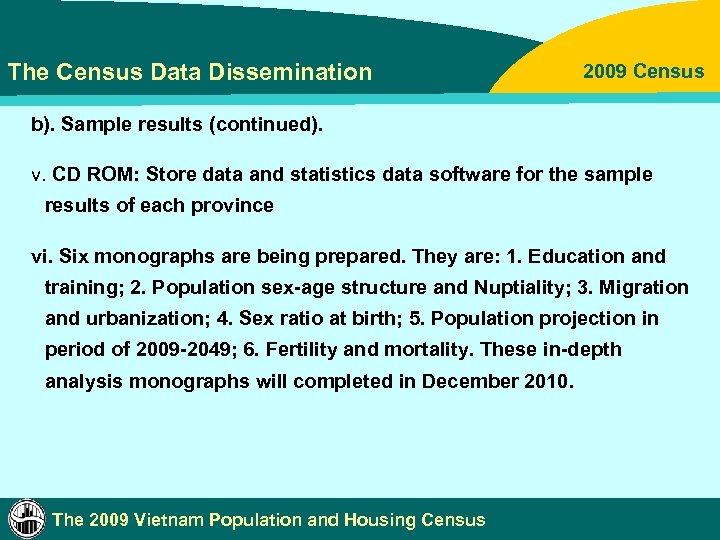 The Census Data Dissemination

2009 Census

b). Sample results (continued).

v. CD ROM: Store data and statistics data software for the sample results of each province

vi. Six monographs are being prepared. They are: 1. Education and training; 2. Population sex-age structure and Nuptiality; 3. Migration and urbanization; 4. Sex ratio at birth; 5. Population projection in period of 2009-2049; 6. Fertility and mortality. These in-depth analysis monographs will completed in December 2010.

The 2009 Vietnam Population and Housing Census